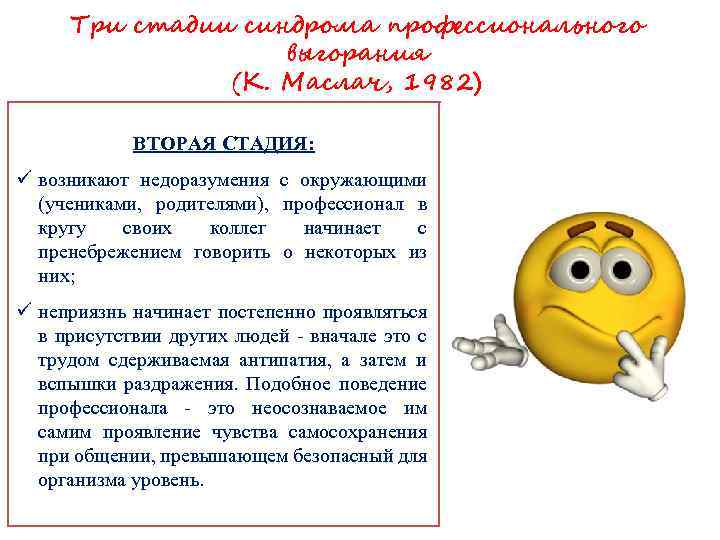 Три стадии синдрома профессионального выгорания
(К. Маслач, 1982)

ВТОРАЯ СТАДИЯ:

✓ возникают недоразумения с окружающими (учениками, родителями), профессионал в кругу своих коллег начинает с пренебрежением говорить о некоторых из них;

✓ неприязнь начинает постепенно проявляться в присутствии других людей - вначале это с трудом сдерживаемая антипатия, а затем и вспышки раздражения. Подобное поведение профессионала - это неосознаваемое им самим проявление чувства самосохранения при общении, превышающем безопасный для организма уровень.